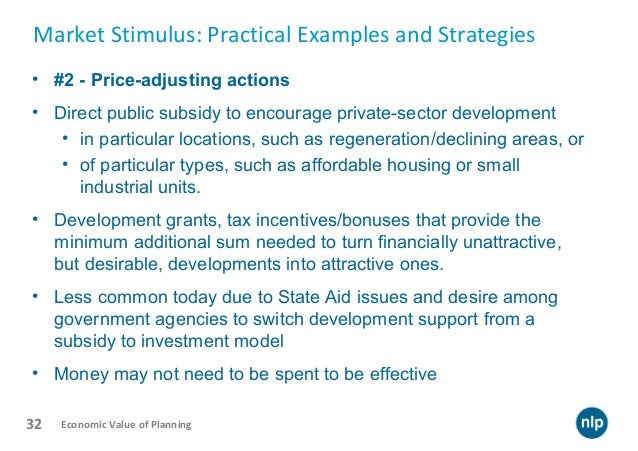 Market Stimulus: Practical Examples and Strategies

• #2 - Price-adjusting actions

• Direct public subsidy to encourage private-sector development
  • in particular locations, such as regeneration/declining areas, or
  • of particular types, such as affordable housing or small industrial units.

• Development grants, tax incentives/bonuses that provide the minimum additional sum needed to turn financially unattractive, but desirable, developments into attractive ones.

• Less common today due to State Aid issues and desire among government agencies to switch development support from a subsidy to investment model

• Money may not need to be spent to be effective

32 Economic Value of Planning

nlp